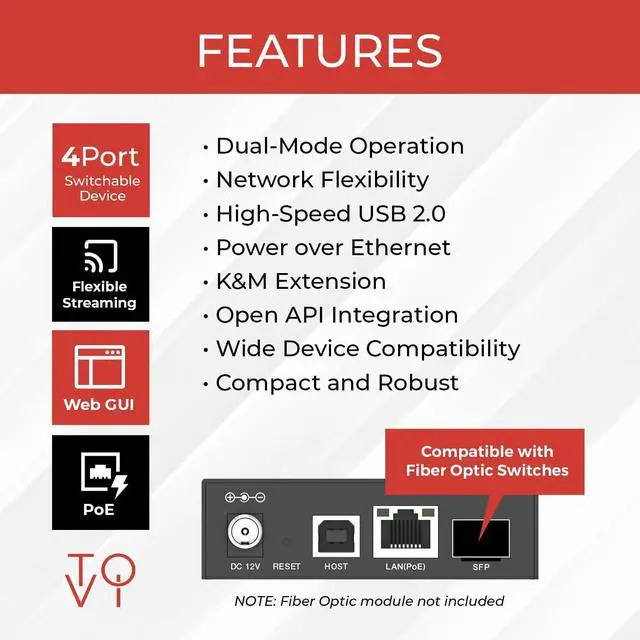 FEATURES

4Port
Switchable Device

Flexible Streaming

Web GUI

PoE

TOVI

• Dual-Mode Operation
• Network Flexibility
• High-Speed USB 2.0
• Power over Ethernet
• K&M Extension
• Open API Integration
• Wide Device Compatibility
• Compact and Robust

Compatible with Fiber Optic Switches

DC 12V RESET HOST LAN(PoE) SFP

NOTE: Fiber Optic module not included